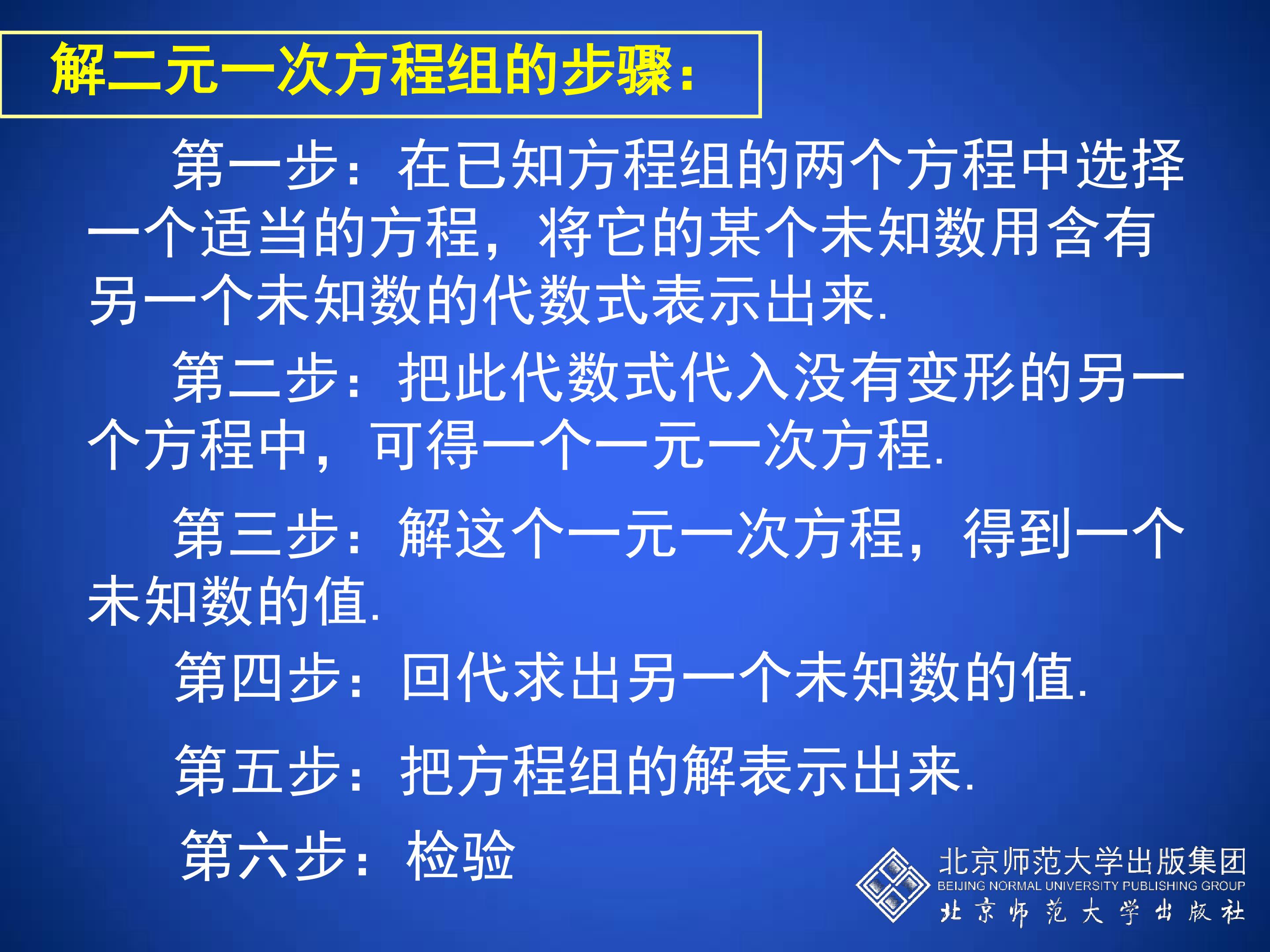 解二元一次方程组的步骤：

第一步：在已知方程组的两个方程中选择一个适当的方程，将它的某个未知数用含有另一个未知数的代数式表示出来.

第二步：把此代数式代入没有变形的另一个方程中，可得一个一元一次方程.

第三步：解这个一元一次方程，得到一个未知数的值.

第四步：回代求出另一个未知数的值.

第五步：把方程组的解表示出来.

第六步：检验

北京师范大学出版集团
BEIJING NORMAL UNIVERSITY PUBLISHING GROUP
北京师范大学出版社